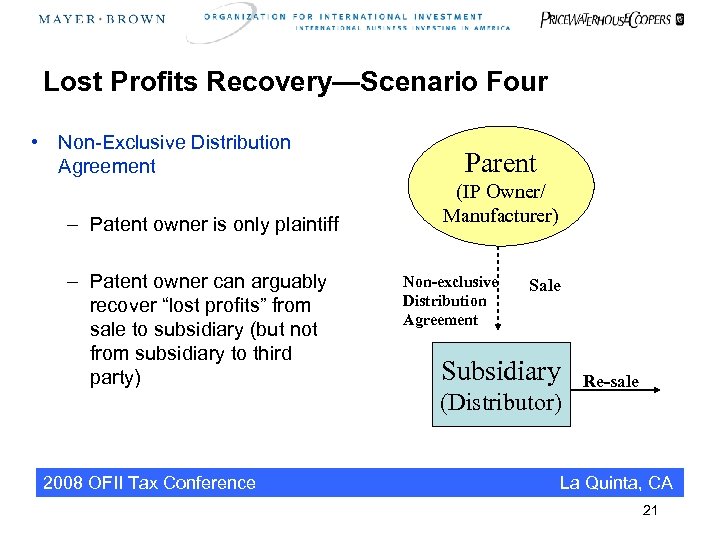 MAYER·BROWN

ORGANIZATION FOR INTERNATIONAL INVESTMENT
INTERNATIONAL BUSINESS INVESTING IN AMERICA

PRICEWATERHOUSECOOPERS

Lost Profits Recovery—Scenario Four

• Non-Exclusive Distribution Agreement

– Patent owner is only plaintiff

– Patent owner can arguably recover “lost profits” from sale to subsidiary (but not from subsidiary to third party)

Parent
(IP Owner/
Manufacturer)

Non-exclusive
Distribution
Agreement

Sale

Subsidiary
(Distributor)

Re-sale

2008 OFII Tax Conference

La Quinta, CA

21